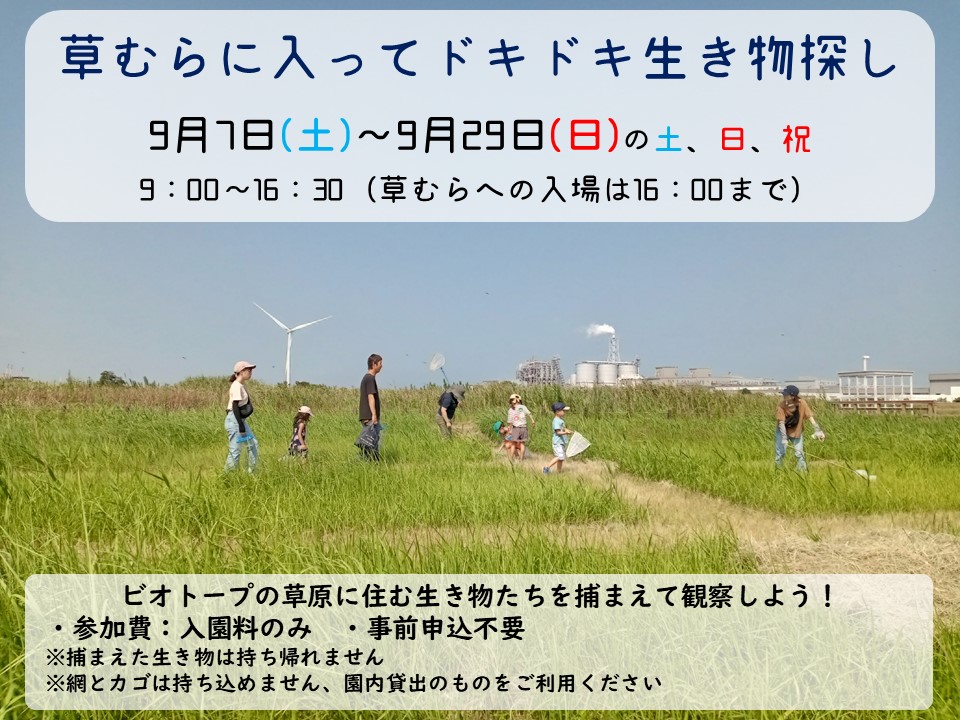 草むらに入ってドキドキ生き物探し

9月7日(土)~9月29日(日)の土、日、祝

9：00～16：30（草むらへの入場は16：00まで）

ビオトープの草原に住む生き物たちを捕まえて観察しよう！

・参加費：入園料のみ　・事前申込不要

※捕まえた生き物は持ち帰れません

※網とカゴは持ち込めません、園内貸出のものをご利用ください